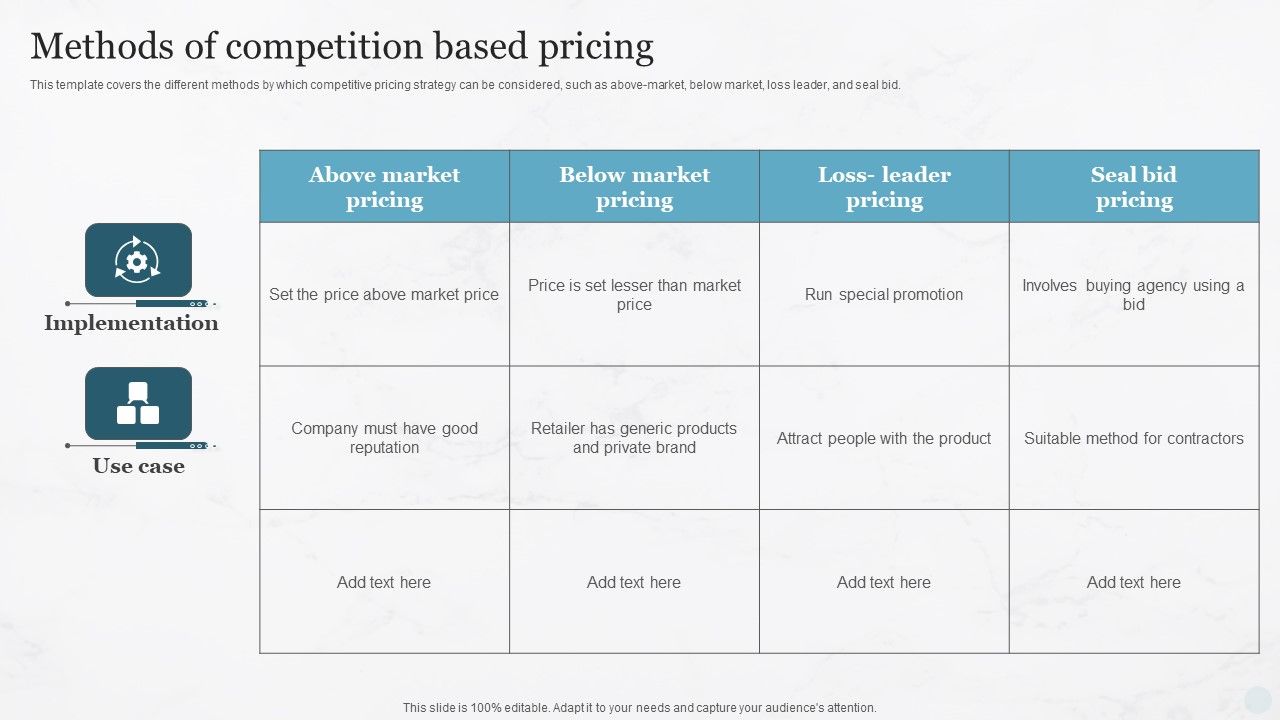 Methods of competition based pricing

This template covers the different methods by which competitive pricing strategy can be considered, such as above-market, below market, loss leader, and seal bid.

| | Above market pricing | Below market pricing | Loss- leader pricing | Seal bid pricing |
|---|---|---|---|---|
| Implementation | Set the price above market price | Price is set lesser than market price | Run special promotion | Involves buying agency using a bid |
| Use case | Company must have good reputation | Retailer has generic products and private brand | Attract people with the product | Suitable method for contractors |
| | Add text here | Add text here | Add text here | Add text here |

This slide is 100% editable. Adapt it to your needs and capture your audience's attention.